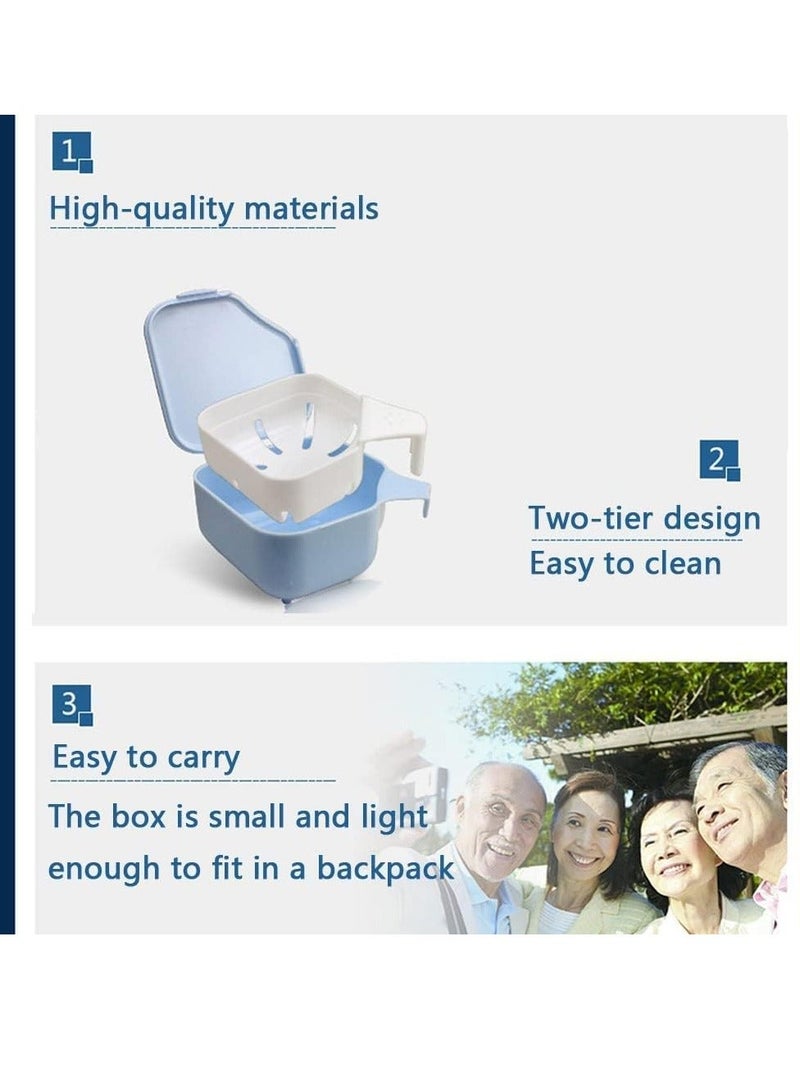 1

High-quality materials

2

Two-tier design

Easy to clean

3

Easy to carry

The box is small and light enough to fit in a backpack